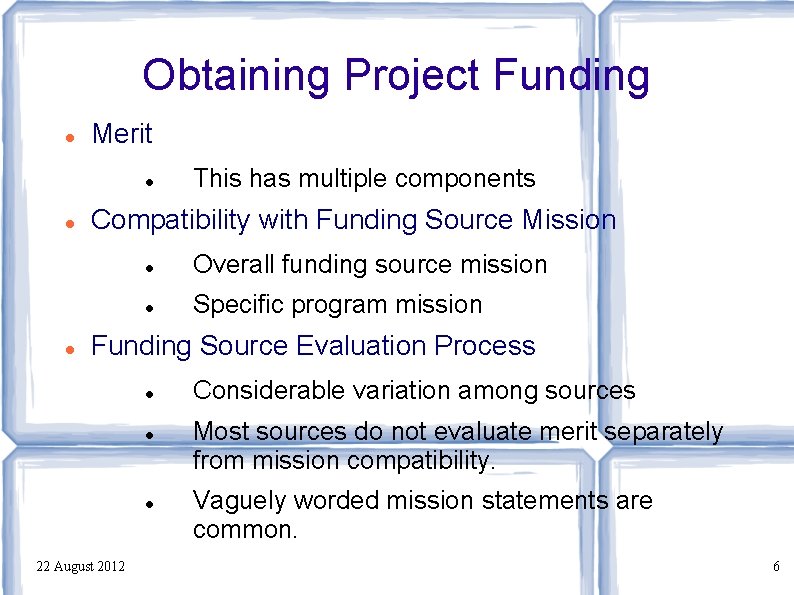 Obtaining Project Funding

- Merit
  - This has multiple components
- Compatibility with Funding Source Mission
  - Overall funding source mission
  - Specific program mission
- Funding Source Evaluation Process
  - Considerable variation among sources
  - Most sources do not evaluate merit separately from mission compatibility.
  - Vaguely worded mission statements are common.

22 August 2012

6